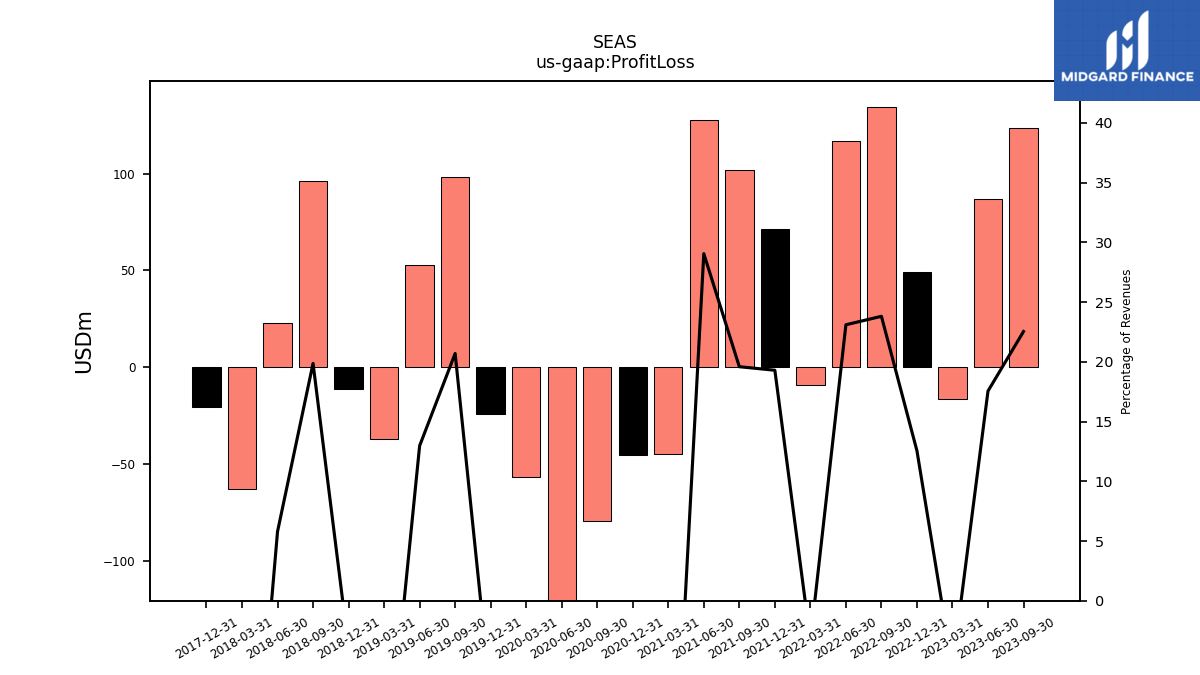 SEAS
us-gaap:ProfitLoss

MIDGARD FINANCE

USDm

100
50
0
−50
−100

Percentage of Revenues

40
35
30
25
20
15
10
5
0

2017-12-31
2018-03-31
2018-06-30
2018-09-30
2018-12-31
2019-03-31
2019-06-30
2019-09-30
2019-12-31
2020-03-31
2020-06-30
2020-09-30
2020-12-31
2021-03-31
2021-06-30
2021-09-30
2021-12-31
2022-03-31
2022-06-30
2022-09-30
2022-12-31
2023-03-31
2023-06-30
2023-09-30